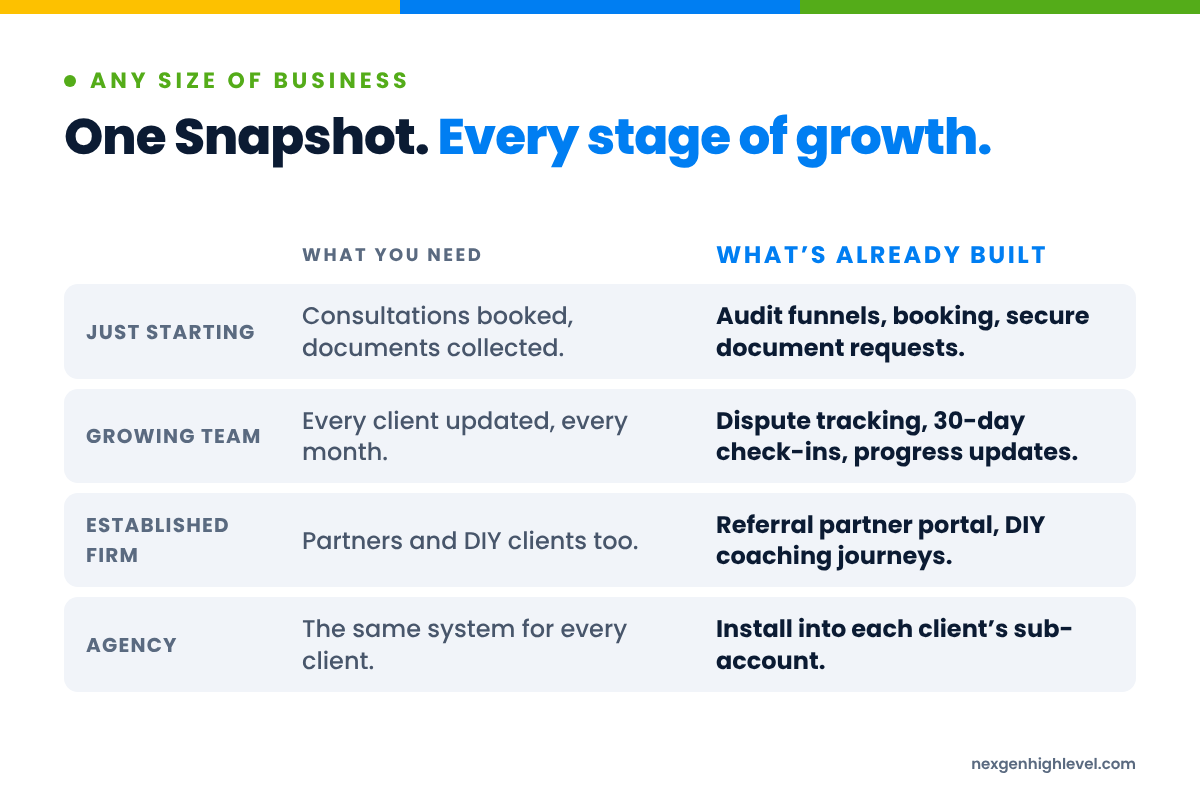 • ANY SIZE OF BUSINESS

One Snapshot. Every stage of growth.

|  | WHAT YOU NEED | WHAT'S ALREADY BUILT |
|---|---|---|
| JUST STARTING | Consultations booked, documents collected. | Audit funnels, booking, secure document requests. |
| GROWING TEAM | Every client updated, every month. | Dispute tracking, 30-day check-ins, progress updates. |
| ESTABLISHED FIRM | Partners and DIY clients too. | Referral partner portal, DIY coaching journeys. |
| AGENCY | The same system for every client. | Install into each client's sub-account. |

nexgenhighlevel.com